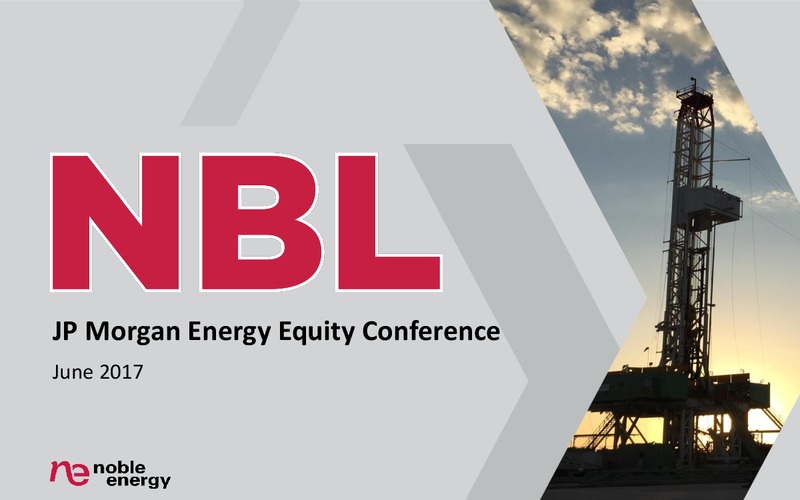 NBL

JP Morgan Energy Equity Conference

June 2017

ne noble energy